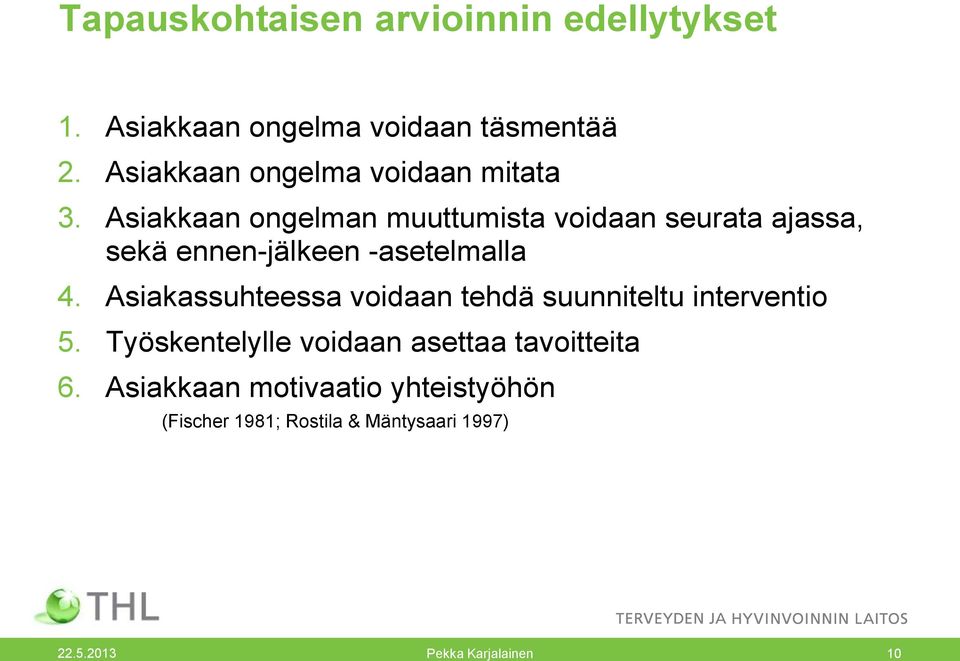 Tapauskohtaisen arvioinnin edellytykset

1. Asiakkaan ongelma voidaan täsmentää
2. Asiakkaan ongelma voidaan mitata
3. Asiakkaan ongelman muuttumista voidaan seurata ajassa, sekä ennen-jälkeen -asetelmalla
4. Asiakassuhteessa voidaan tehdä suunniteltu interventio
5. Työskentelylle voidaan asettaa tavoitteita
6. Asiakkaan motivaatio yhteistyöhön

(Fischer 1981; Rostila & Mäntysaari 1997)

THL

TERVEYDEN JA HYVINVOINNIN LAITOS

22.5.2013

Pekka Karjalainen

10